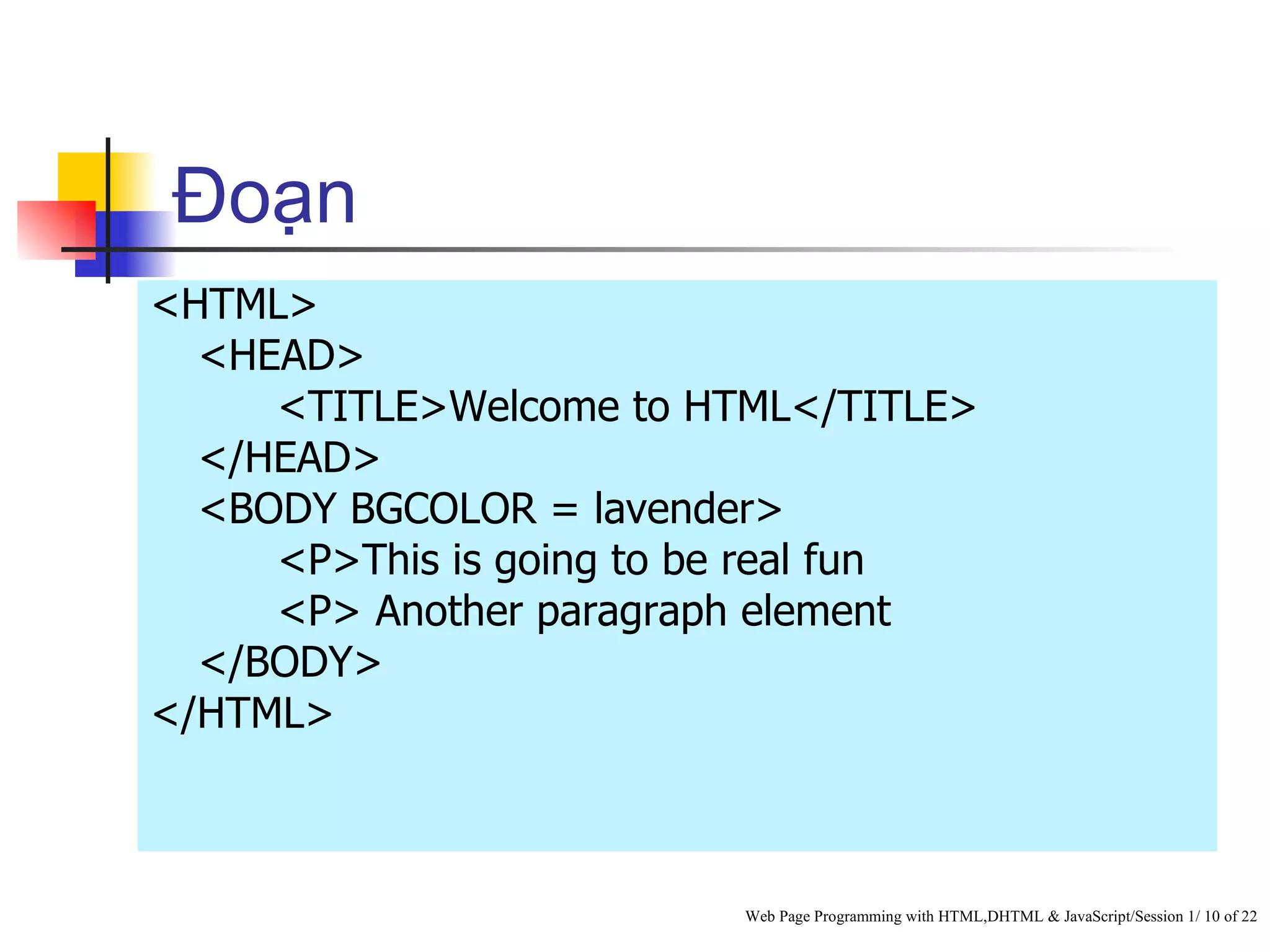 Đoạn

<HTML>
<HEAD>
<TITLE>Welcome to HTML</TITLE>
</HEAD>
<BODY BGCOLOR = lavender>
<P>This is going to be real fun
<P> Another paragraph element
</BODY>
</HTML>

Web Page Programming with HTML,DHTML & JavaScript/Session 1/ 10 of 22